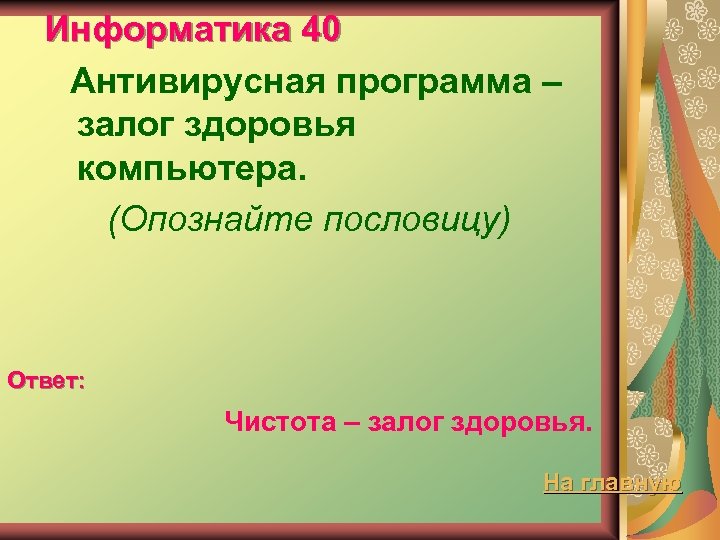 Информатика 40

Антивирусная программа – залог здоровья компьютера.

(Опознайте пословицу)

Ответ:

Чистота – залог здоровья.

На главную